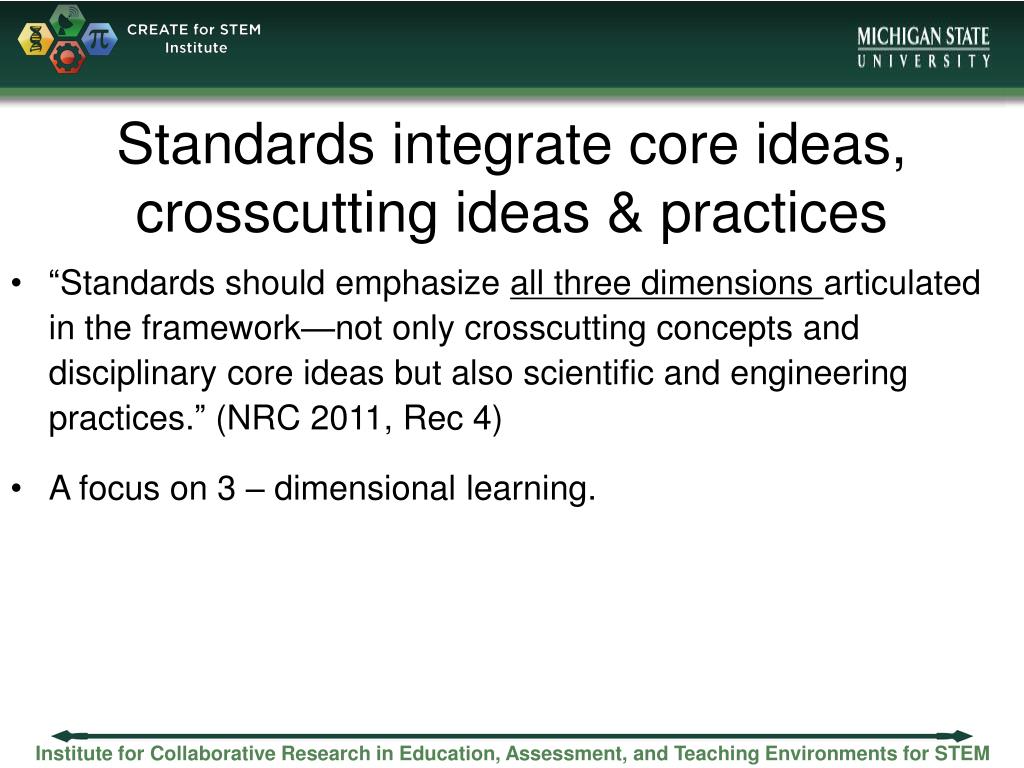 CREATE for STEM Institute

MICHIGAN STATE UNIVERSITY

Standards integrate core ideas, crosscutting ideas & practices

• “Standards should emphasize all three dimensions articulated in the framework—not only crosscutting concepts and disciplinary core ideas but also scientific and engineering practices.” (NRC 2011, Rec 4)

• A focus on 3 – dimensional learning.

Institute for Collaborative Research in Education, Assessment, and Teaching Environments for STEM